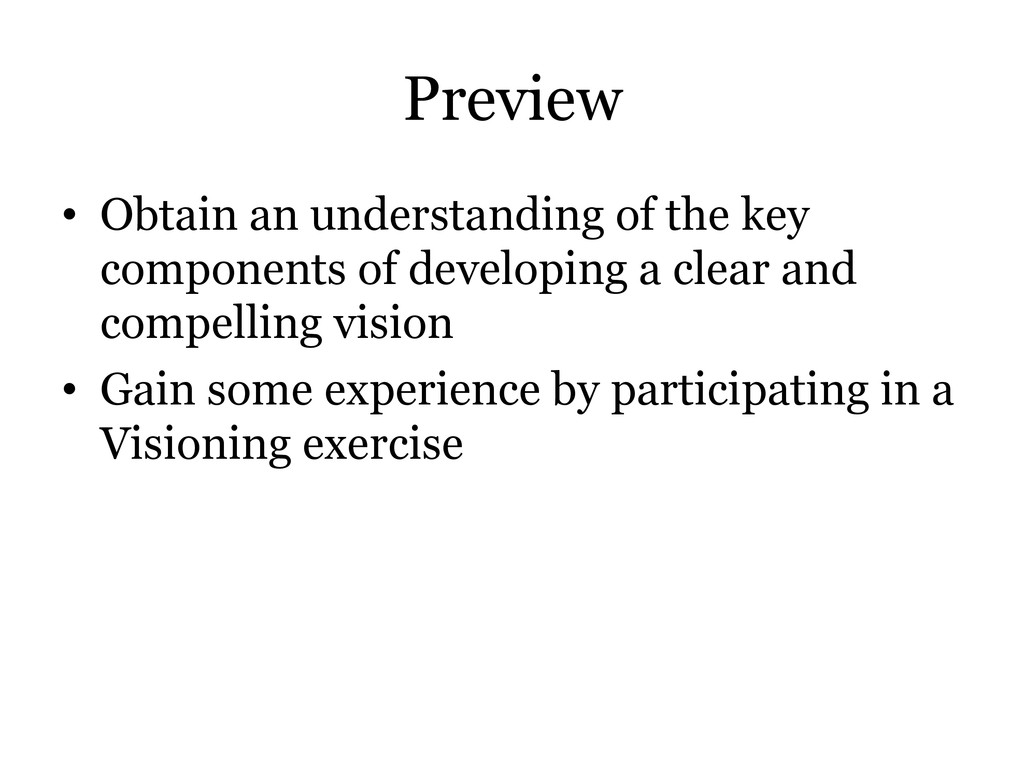 Preview

• Obtain an understanding of the key components of developing a clear and compelling vision
• Gain some experience by participating in a Visioning exercise